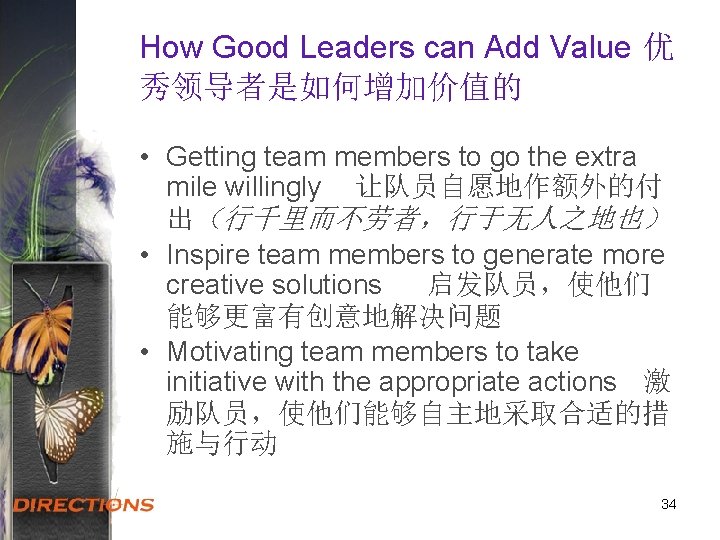 How Good Leaders can Add Value 优秀领导者是如何增加价值的

• Getting team members to go the extra mile willingly 让队员自愿地作额外的付出（行千里而不劳者，行于无人之地也）
• Inspire team members to generate more creative solutions 启发队员，使他们能够更富有创意地解决问题
• Motivating team members to take initiative with the appropriate actions 激励队员，使他们能够自主地采取合适的措施与行动

DIRECTIONS

34